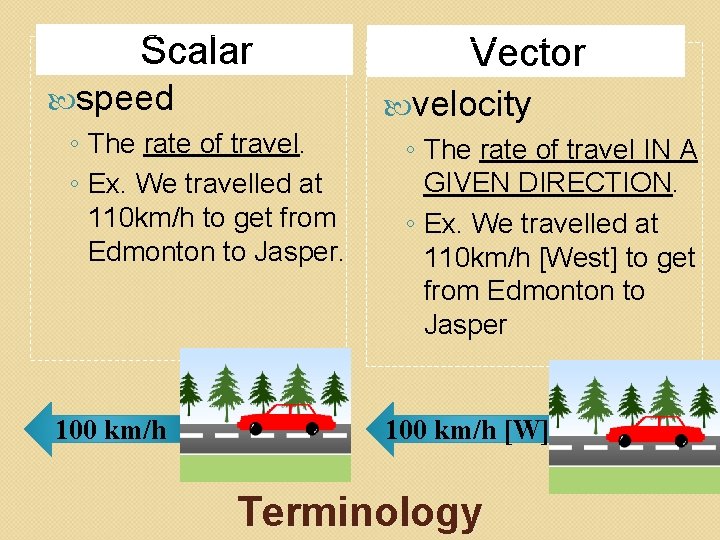 Scalar

speed

◦ The rate of travel.

◦ Ex. We travelled at 110km/h to get from Edmonton to Jasper.

100 km/h

Vector

velocity

◦ The rate of travel IN A GIVEN DIRECTION.

◦ Ex. We travelled at 110km/h [West] to get from Edmonton to Jasper

100 km/h [W]

Terminology